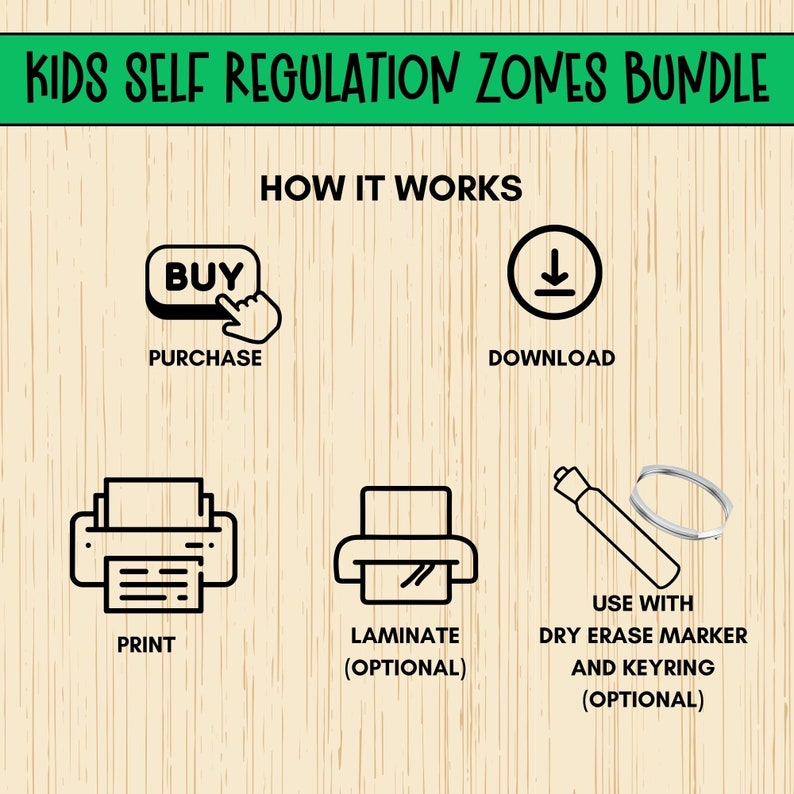 KIDS SELF REGULATION ZONES BUNDLE

HOW IT WORKS

BUY

PURCHASE

DOWNLOAD

PRINT

LAMINATE (OPTIONAL)

USE WITH DRY ERASE MARKER AND KEYRING (OPTIONAL)